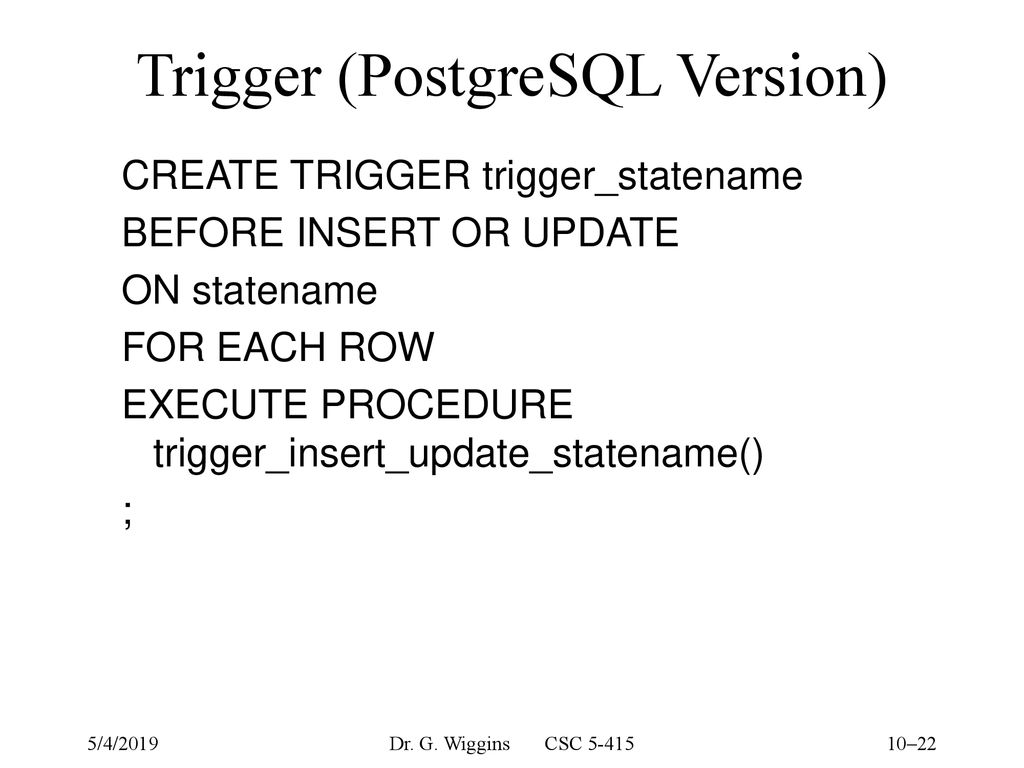 Trigger (PostgreSQL Version)

CREATE TRIGGER trigger_statename
BEFORE INSERT OR UPDATE
ON statename
FOR EACH ROW
EXECUTE PROCEDURE trigger_insert_update_statename()
;

5/4/2019 Dr. G. Wiggins CSC 5-415 10–22